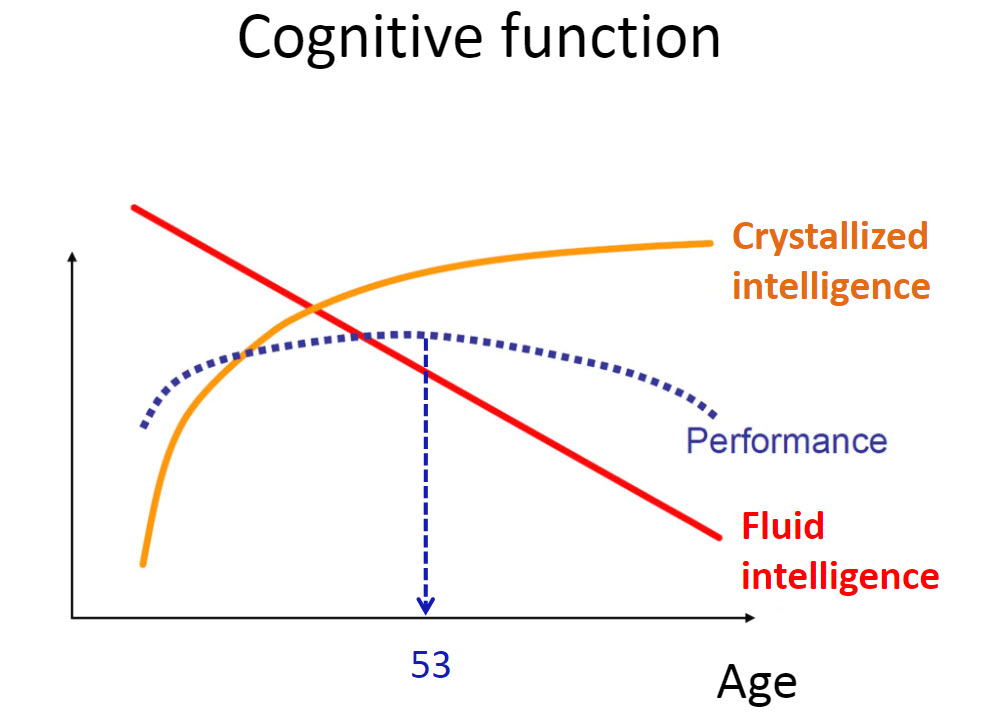 Cognitive function

Crystallized intelligence

Performance

Fluid intelligence

53

Age